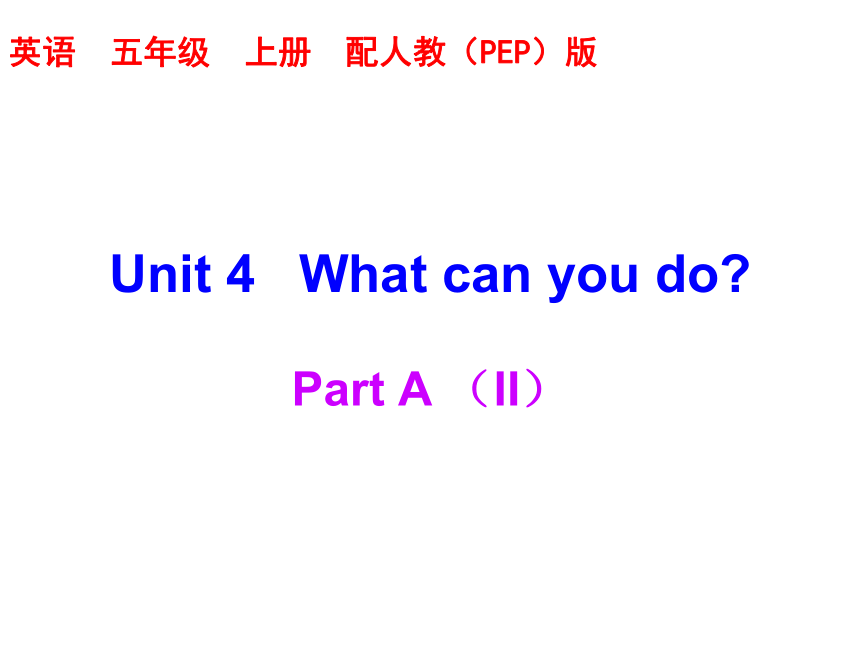 英语 五年级 上册 配人教（PEP）版

Unit 4 What can you do?

Part A （II）